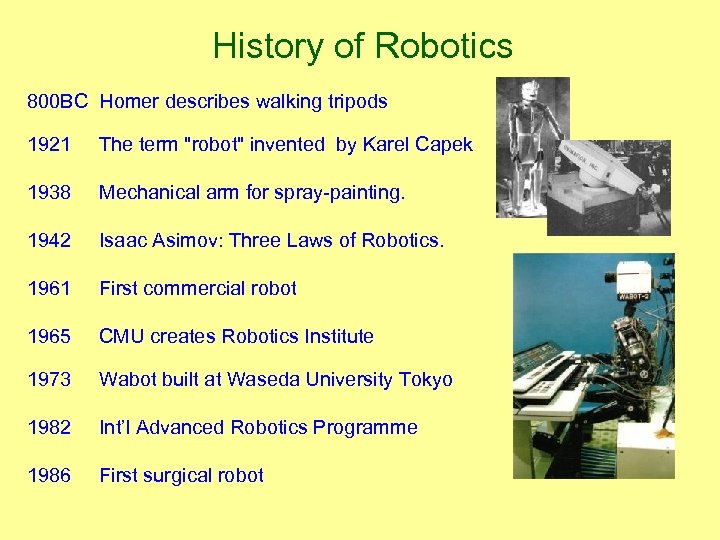 History of Robotics

800BC Homer describes walking tripods

1921 The term "robot" invented by Karel Capek

1938 Mechanical arm for spray-painting.

1942 Isaac Asimov: Three Laws of Robotics.

1961 First commercial robot

1965 CMU creates Robotics Institute

1973 Wabot built at Waseda University Tokyo

1982 Int'l Advanced Robotics Programme

1986 First surgical robot

UNIMATION, INC.

WABOT-2